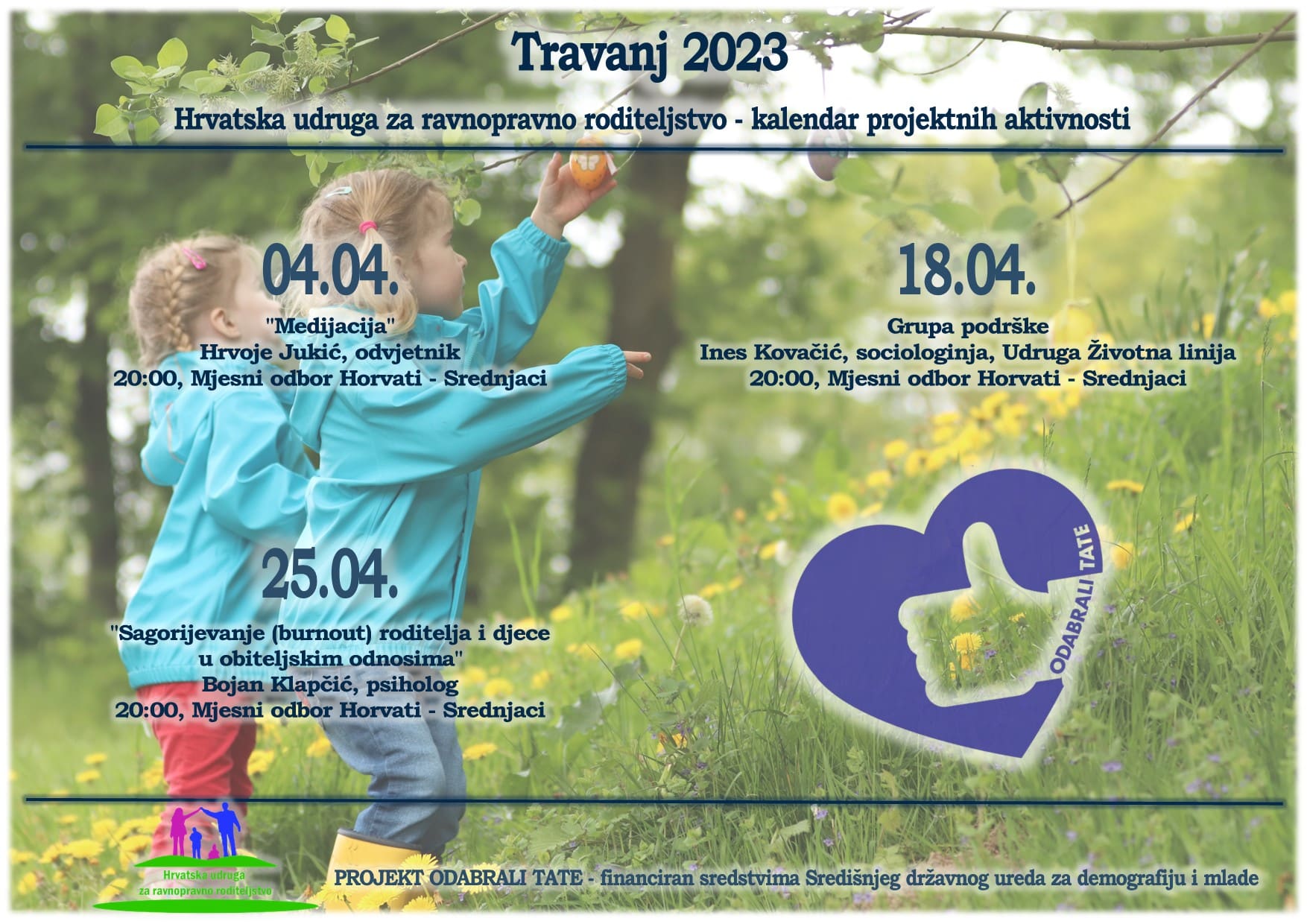 Travanj 2023

Hrvatska udruga za ravnopravno roditeljstvo - kalendar projektnih aktivnosti

04.04.

"Medijacija"
Hrvoje Jukić, odvjetnik
20:00, Mjesni odbor Horvati - Srednjaci

18.04.

Grupa podrške
Ines Kovačić, sociologinja, Udruga Životna linija
20:00, Mjesni odbor Horvati - Srednjaci

25.04.

"Sagorijevanje (burnout) roditelja i djece u obiteljskim odnosima"
Bojan Klapčić, psiholog
20:00, Mjesni odbor Horvati - Srednjaci

ODABRALI TATE

Hrvatska udruga za ravnopravno roditeljstvo

PROJEKT ODABRALI TATE - financiran sredstvima Središnjeg državnog ureda za demografiju i mlade